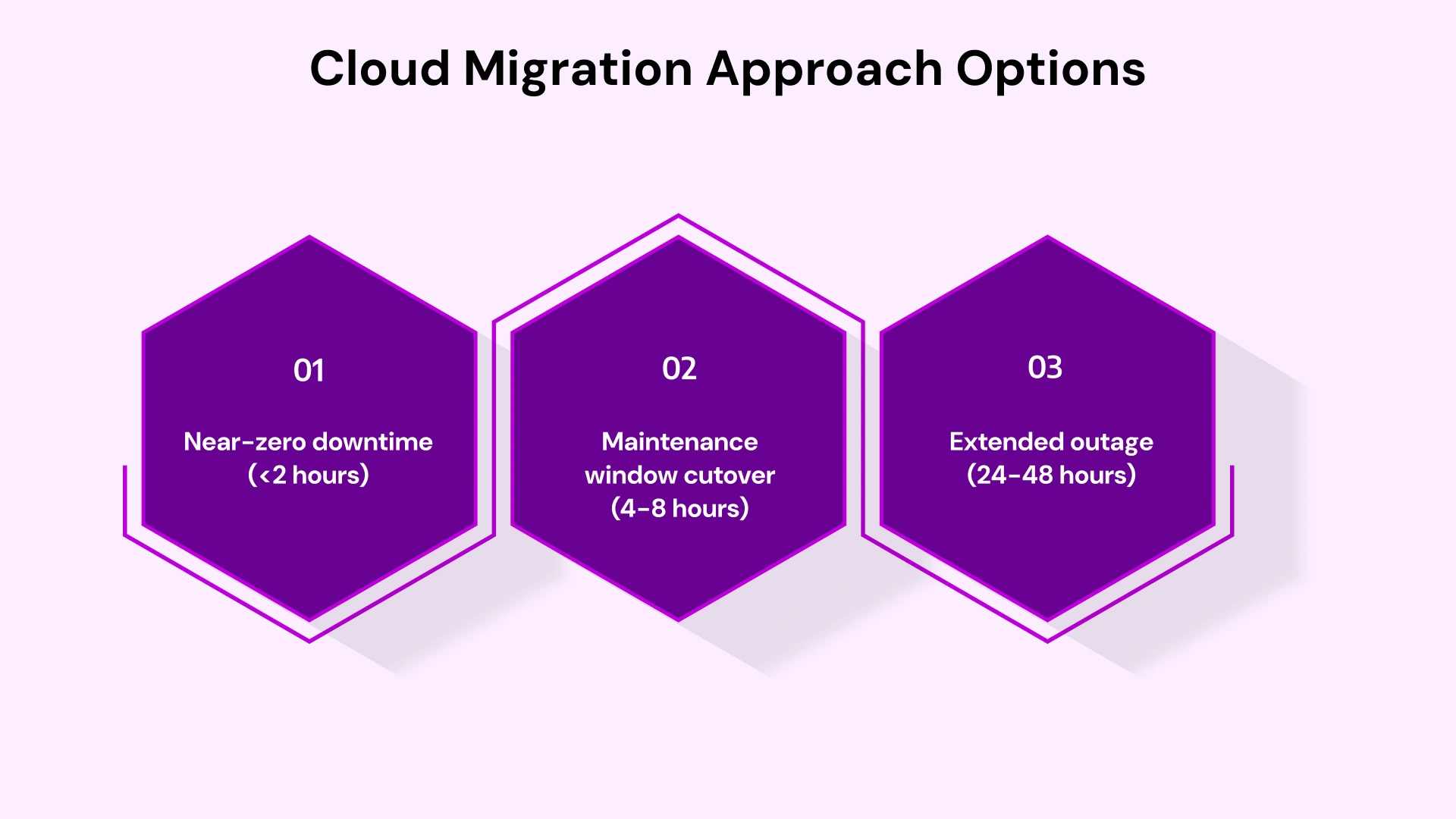 Cloud Migration Approach Options

01

Near-zero downtime (<2 hours)

02

Maintenance window cutover (4-8 hours)

03

Extended outage (24-48 hours)